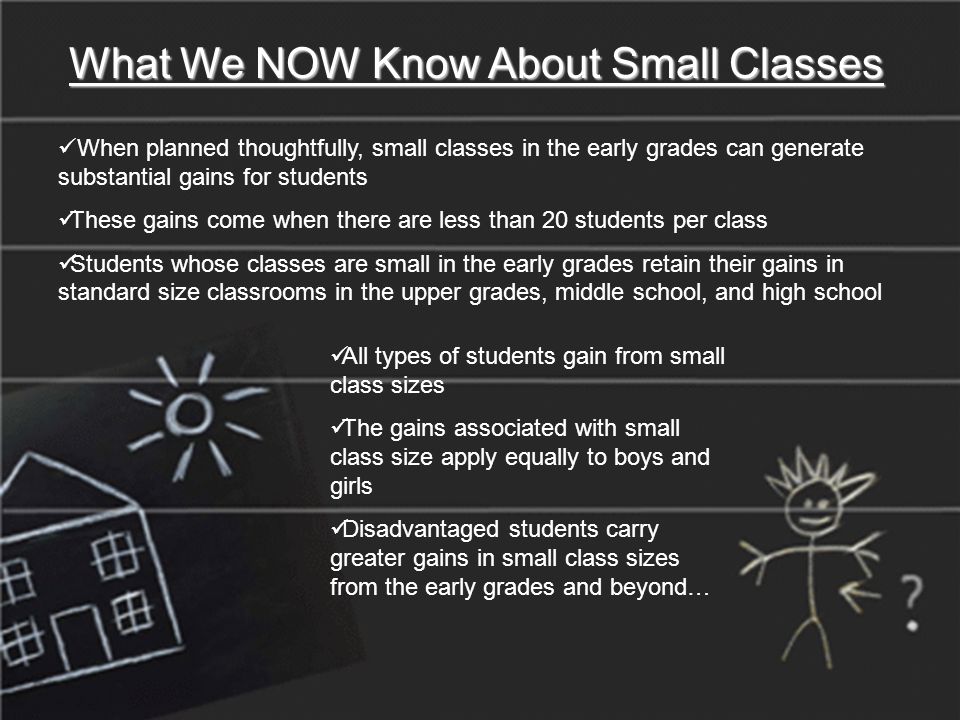 What We NOW Know About Small Classes

✓When planned thoughtfully, small classes in the early grades can generate substantial gains for students

✓These gains come when there are less than 20 students per class

✓Students whose classes are small in the early grades retain their gains in standard size classrooms in the upper grades, middle school, and high school

✓All types of students gain from small class sizes

✓The gains associated with small class size apply equally to boys and girls

✓Disadvantaged students carry greater gains in small class sizes from the early grades and beyond…

?